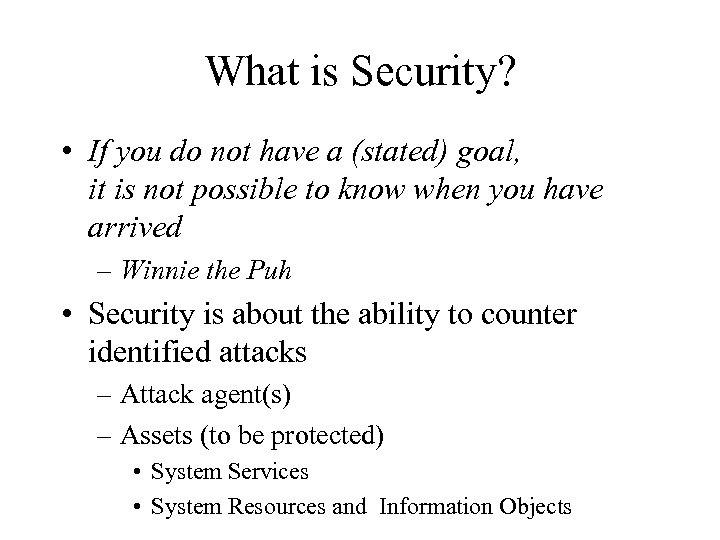 What is Security?

• If you do not have a (stated) goal, it is not possible to know when you have arrived

– Winnie the Puh

• Security is about the ability to counter identified attacks

– Attack agent(s)

– Assets (to be protected)

• System Services

• System Resources and Information Objects